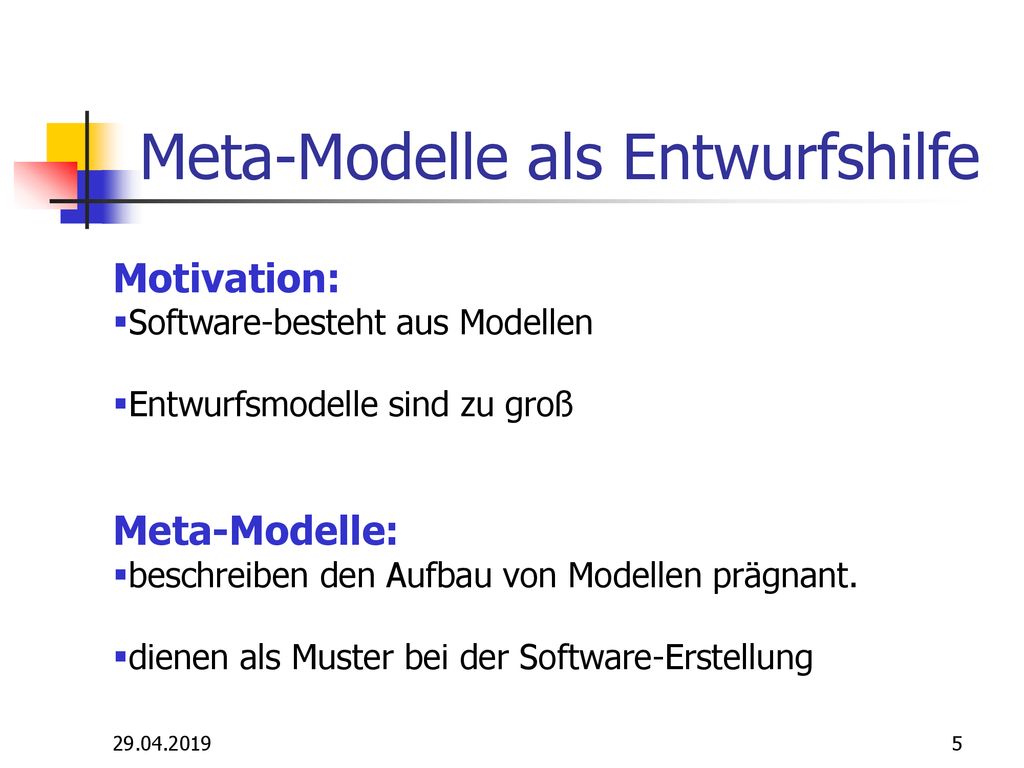 Meta-Modelle als Entwurfshilfe

Motivation:

▪Software-besteht aus Modellen

▪Entwurfsmodelle sind zu groß

Meta-Modelle:

▪beschreiben den Aufbau von Modellen prägnant.

▪dienen als Muster bei der Software-Erstellung

29.04.2019

5